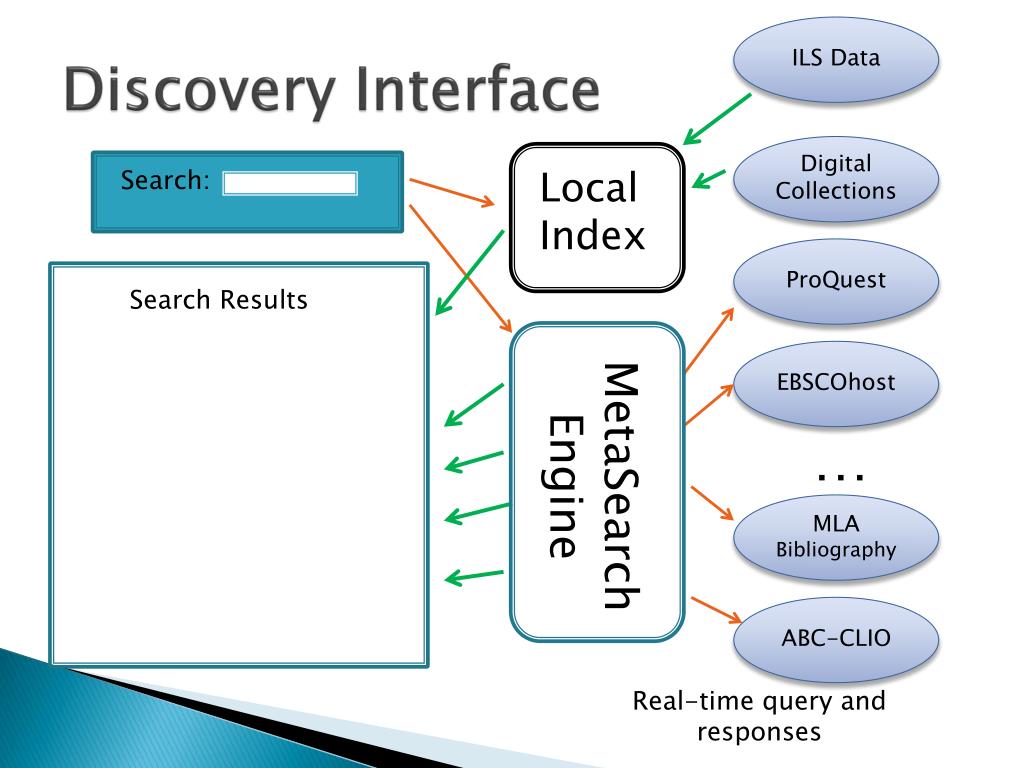 Discovery Interface

Search:

Search Results

Local Index

MetaSearch Engine

ILS Data

Digital Collections

ProQuest

EBSCOhost

…

MLA Bibliography

ABC-CLIO

Real-time query and responses